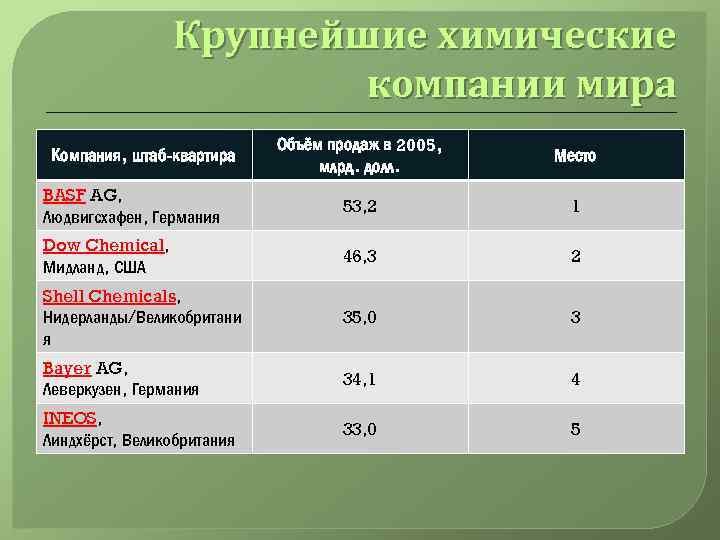 Крупнейшие химические компании мира

| Компания, штаб-квартира | Объём продаж в 2005, млрд. долл. | Место |
|---|---|---|
| BASF AG, Людвигсхафен, Германия | 53,2 | 1 |
| Dow Chemical, Мидланд, США | 46,3 | 2 |
| Shell Chemicals, Нидерланды/Великобритания | 35,0 | 3 |
| Bayer AG, Леверкузен, Германия | 34,1 | 4 |
| INEOS, Линдхёрст, Великобритания | 33,0 | 5 |